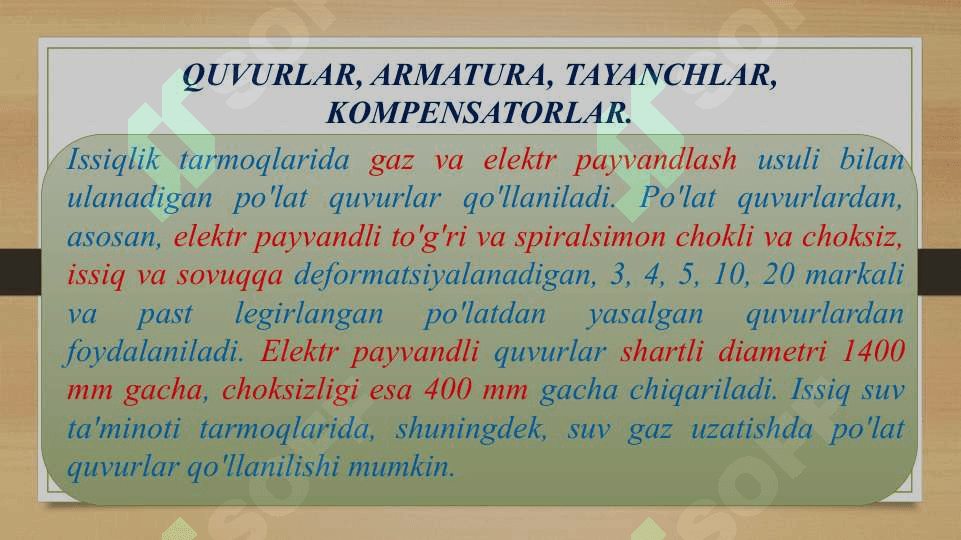 QUVURLAR, ARMATURA, TAYANCHLAR, KOMPENSATORLAR.

Issiqlik tarmoqlarida gaz va elektr payvandlash usuli bilan ulanadigan po'lat quvurlar qo'llaniladi. Po'lat quvurlardan, asosan, elektr payvandli to'g'ri va spiralsimon chokli va choksiz, issiq va sovuqqa deformatsiyalanadigan, 3, 4, 5, 10, 20 markali va past legirlangan po'latdan yasalgan quvurlardan foydalaniladi. Elektr payvandli quvurlar shartli diametri 1400 mm gacha, choksizligi esa 400 mm gacha chiqariladi. Issiq suv ta'minoti tarmoqlarida, shuningdek, suv gaz uzatishda po'lat quvurlar qo'llanilishi mumkin.